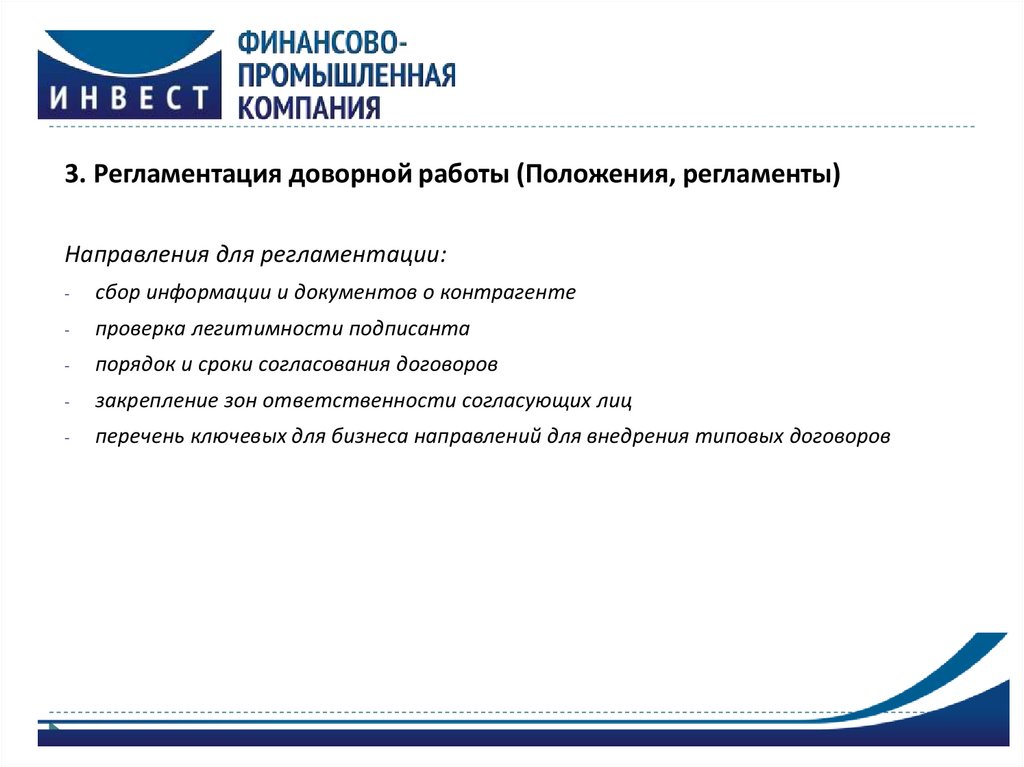 ИНВЕСТ

ФИНАНСОВО-ПРОМЫШЛЕННАЯ КОМПАНИЯ

3. Регламентация доворной работы (Положения, регламенты)

Направления для регламентации:

- сбор информации и документов о контрагенте
- проверка легитимности подписанта
- порядок и сроки согласования договоров
- закрепление зон ответственности согласующих лиц
- перечень ключевых для бизнеса направлений для внедрения типовых договоров